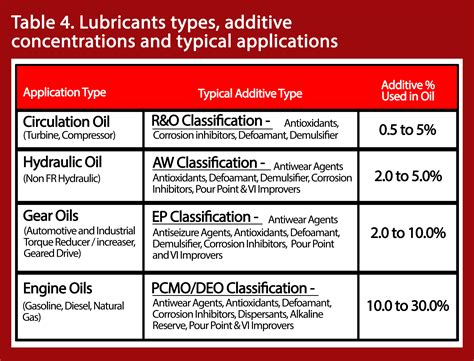 Table 4. Lubricants types, additive concentrations and typical applications

| Application Type | Typical Additive Type | Additive % Used in Oil |
|---|---|---|
| Circulation Oil (Turbine, Compressor) | R&O Classification - Antioxidants, Corrosion inhibitors, Defoamant, Demulsifier | 0.5 to 5% |
| Hydraulic Oil (Non FR Hydraulic) | AW Classification - Antiwear Agents Antioxidants, Defoamant, Demulsifier, Corrosion Inhibitors, Pour Point & VI Improvers | 2.0 to 5.0% |
| Gear Oils (Automotive and Industrial Torque Reducer / increaser, Geared Drive) | EP Classification - Antiwear Agents Antiseizure Agents, Antioxidants, Defoamant, Demulsifier, Corrosion Inhibitors, Pour Point and VI Improvers | 2.0 to 10.0% |
| Engine Oils (Gasoline, Diesel, Natural Gas) | PCMO/DEO Classification - Antiwear Agents, Antioxidants, Defoamant, Corrosion Inhibitors, Dispersants, Alkaline Reserve, Pour Point & VI Improvers | 10.0 to 30.0% |